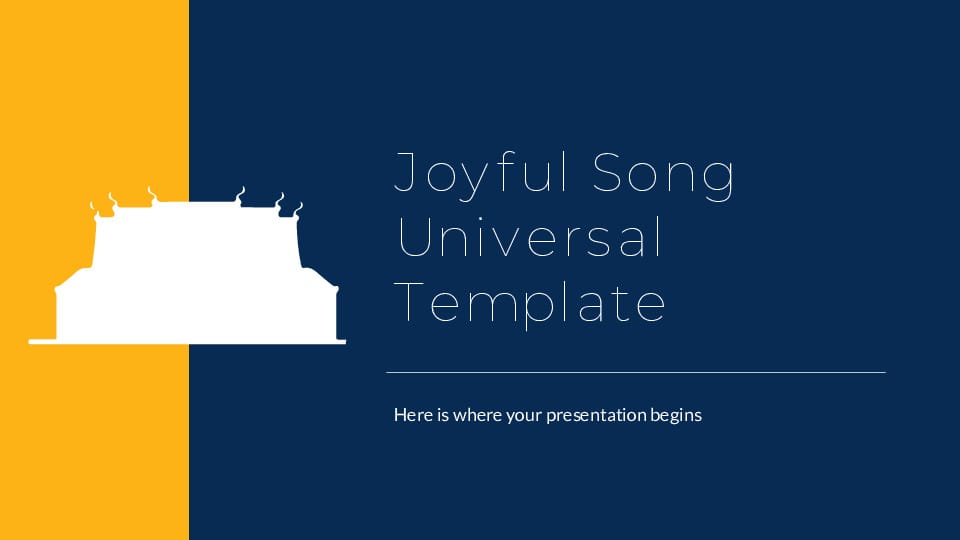 Joyful Song Universal Template

Here is where your presentation begins